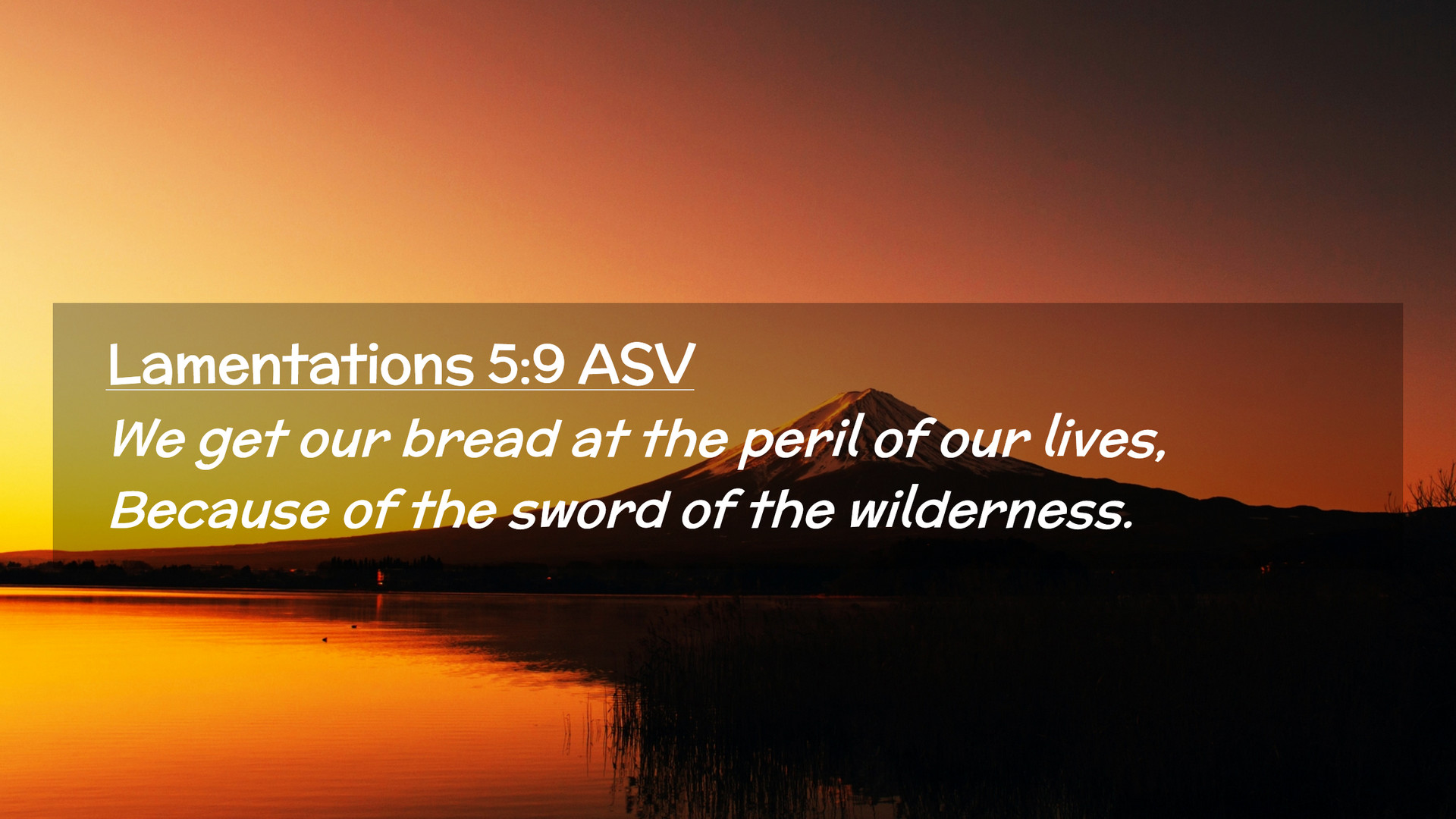 Lamentations 5:9 ASV

We get our bread at the peril of our lives,
Because of the sword of the wilderness.